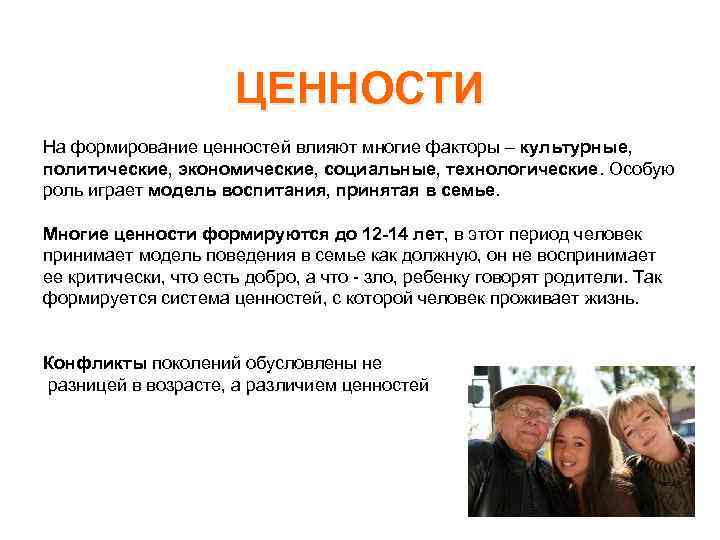 ЦЕННОСТИ

На формирование ценностей влияют многие факторы – культурные, политические, экономические, социальные, технологические. Особую роль играет модель воспитания, принятая в семье.

Многие ценности формируются до 12-14 лет, в этот период человек принимает модель поведения в семье как должную, он не воспринимает ее критически, что есть добро, а что - зло, ребенку говорят родители. Так формируется система ценностей, с которой человек проживает жизнь.

Конфликты поколений обусловлены не разницей в возрасте, а различием ценностей